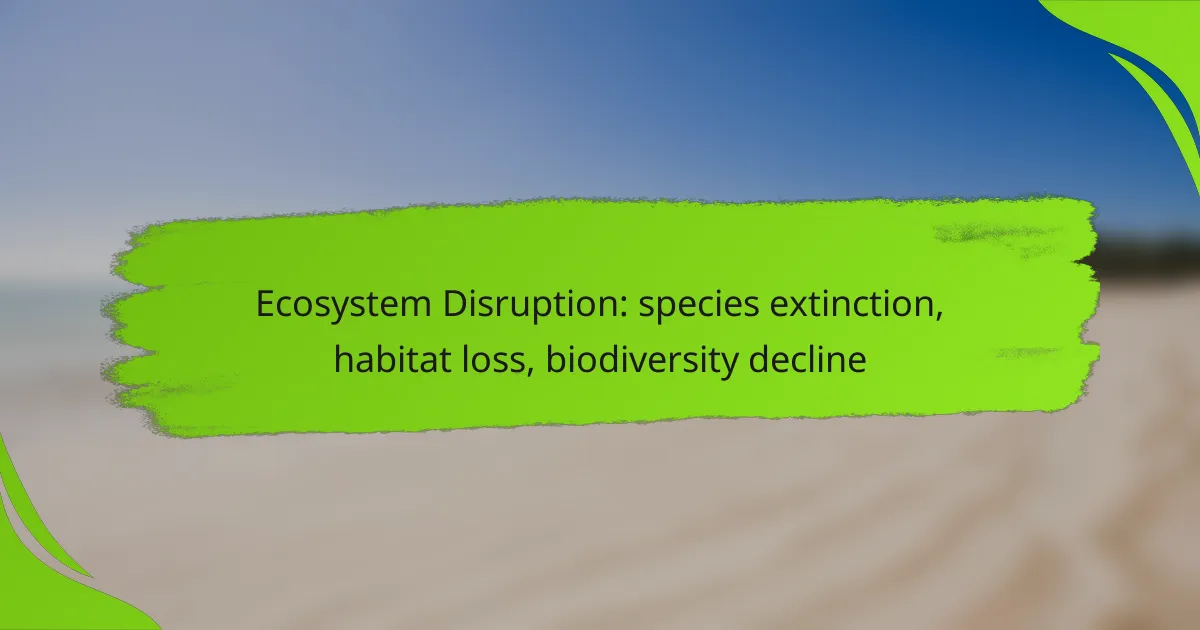 Ecosystem Disruption: species extinction, habitat loss, biodiversity decline